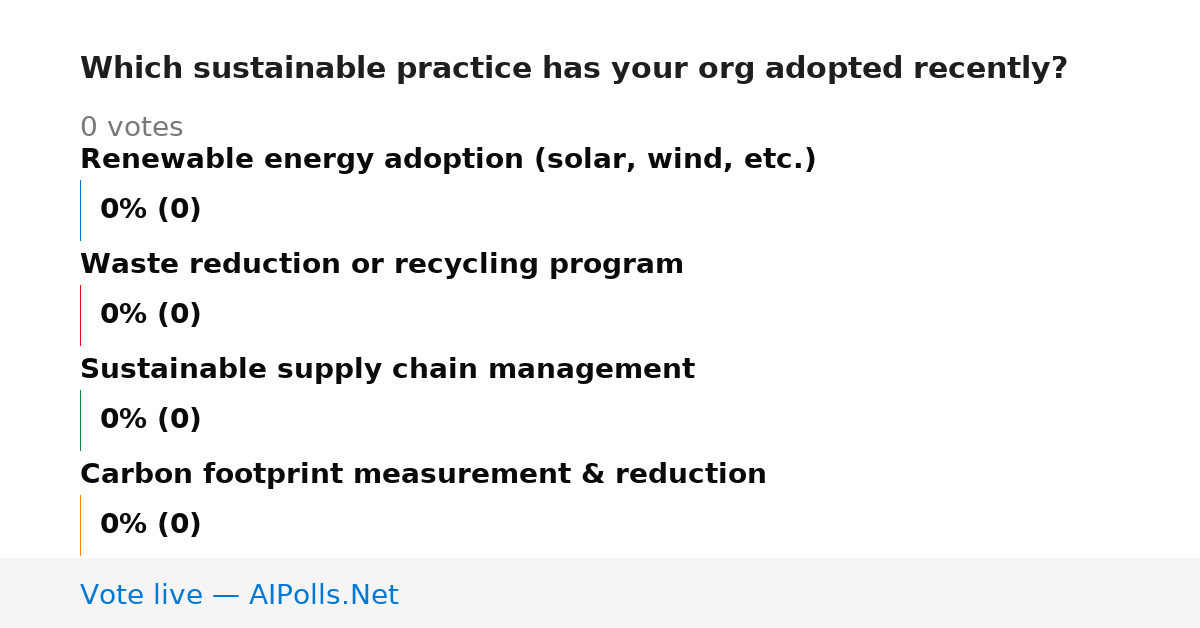 Which sustainable practice has your org adopted recently?

0 votes

Renewable energy adoption (solar, wind, etc.)

0% (0)

Waste reduction or recycling program

0% (0)

Sustainable supply chain management

0% (0)

Carbon footprint measurement & reduction

0% (0)

Vote live — AIPolls.Net